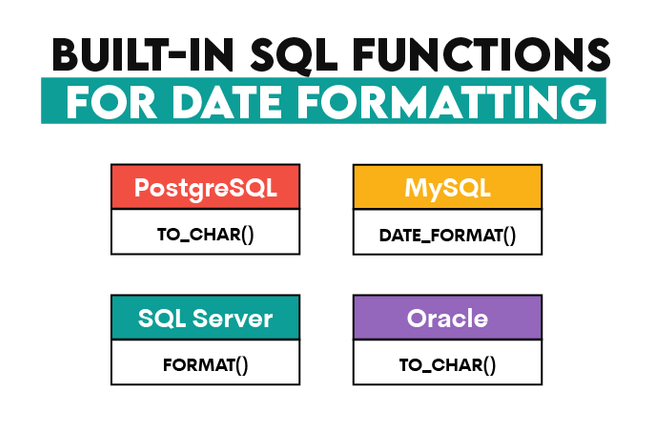 BUILT-IN SQL FUNCTIONS
FOR DATE FORMATTING

PostgreSQL
TO_CHAR()

MySQL
DATE_FORMAT()

SQL Server
FORMAT()

Oracle
TO_CHAR()